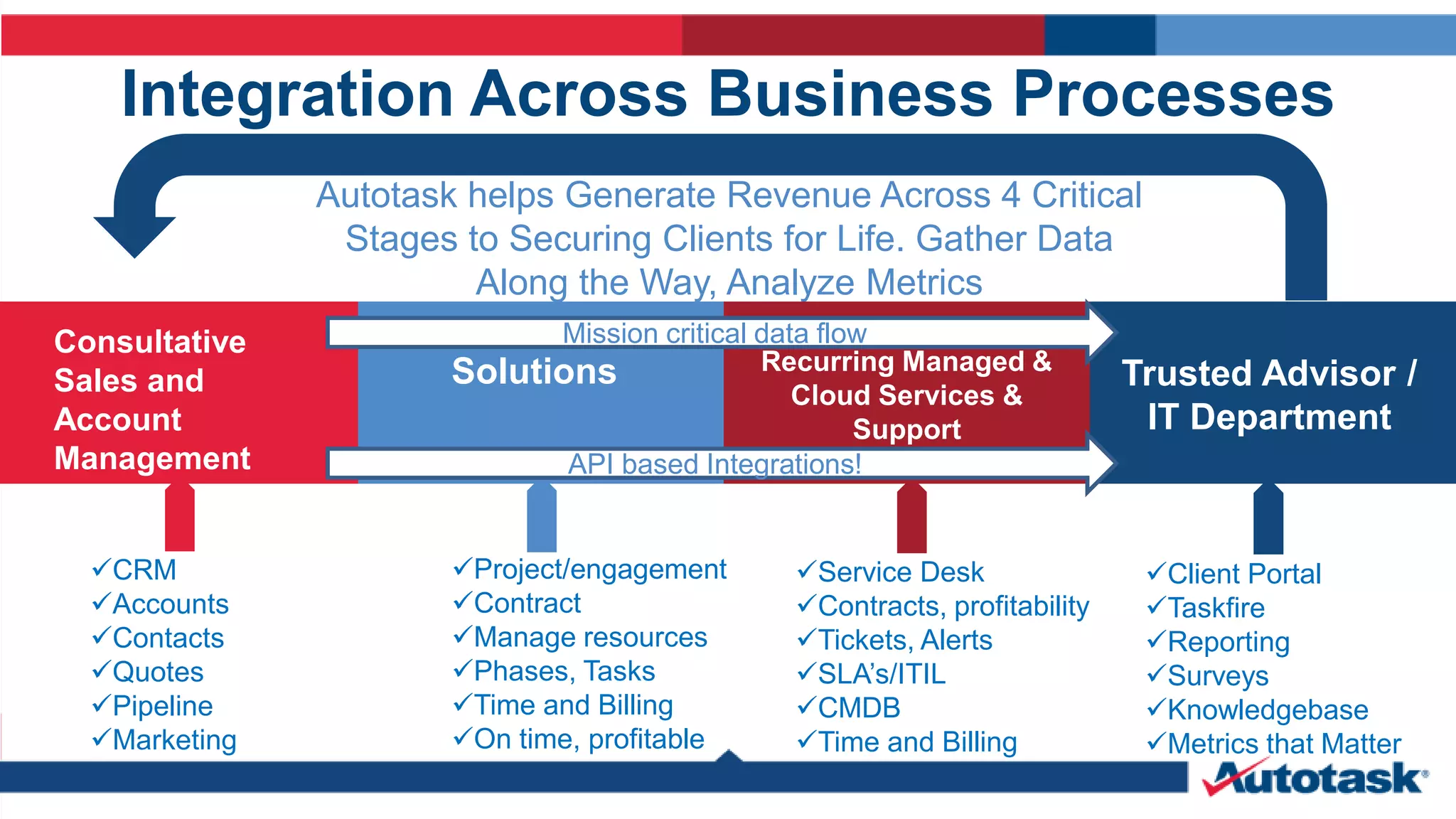 Integration Across Business Processes

Autotask helps Generate Revenue Across 4 Critical Stages to Securing Clients for Life. Gather Data Along the Way, Analyze Metrics

Mission critical data flow

Consultative Sales and Account Management

Solutions

Recurring Managed & Cloud Services & Support

Trusted Advisor / IT Department

API based Integrations!

✓CRM
✓Accounts
✓Contacts
✓Quotes
✓Pipeline
✓Marketing

✓Project/engagement
✓Contract
✓Manage resources
✓Phases, Tasks
✓Time and Billing
✓On time, profitable

✓Service Desk
✓Contracts, profitability
✓Tickets, Alerts
✓SLA's/ITIL
✓CMDB
✓Time and Billing

✓Client Portal
✓Taskfire
✓Reporting
✓Surveys
✓Knowledgebase
✓Metrics that Matter

Autotask®